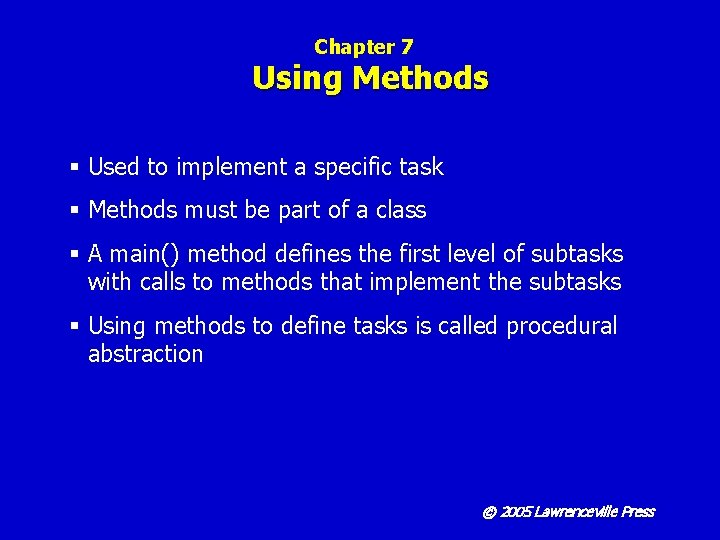 Chapter 7
Using Methods

▪ Used to implement a specific task

▪ Methods must be part of a class

▪ A main() method defines the first level of subtasks with calls to methods that implement the subtasks

▪ Using methods to define tasks is called procedural abstraction

© 2005 Lawrenceville Press